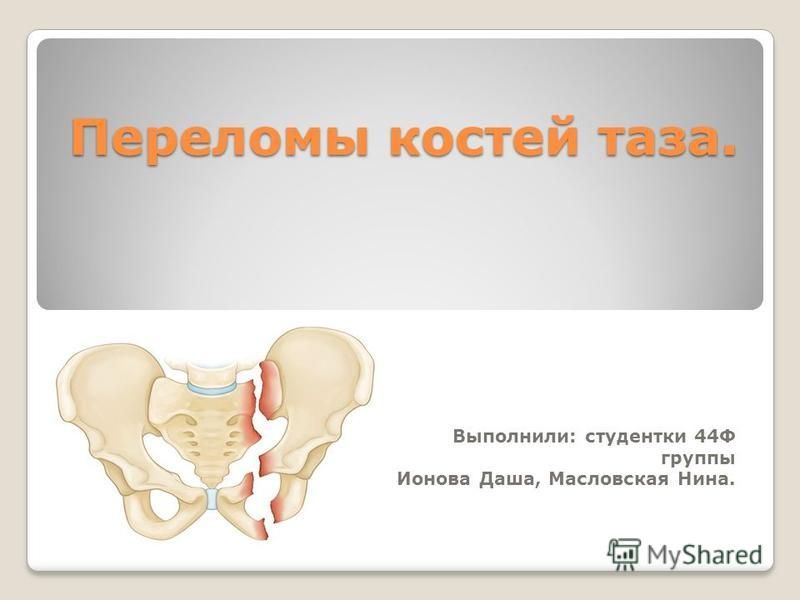 Переломы костей таза.

Выполнили: студентки 44Ф группы
Ионова Даша, Масловская Нина.

MyShared